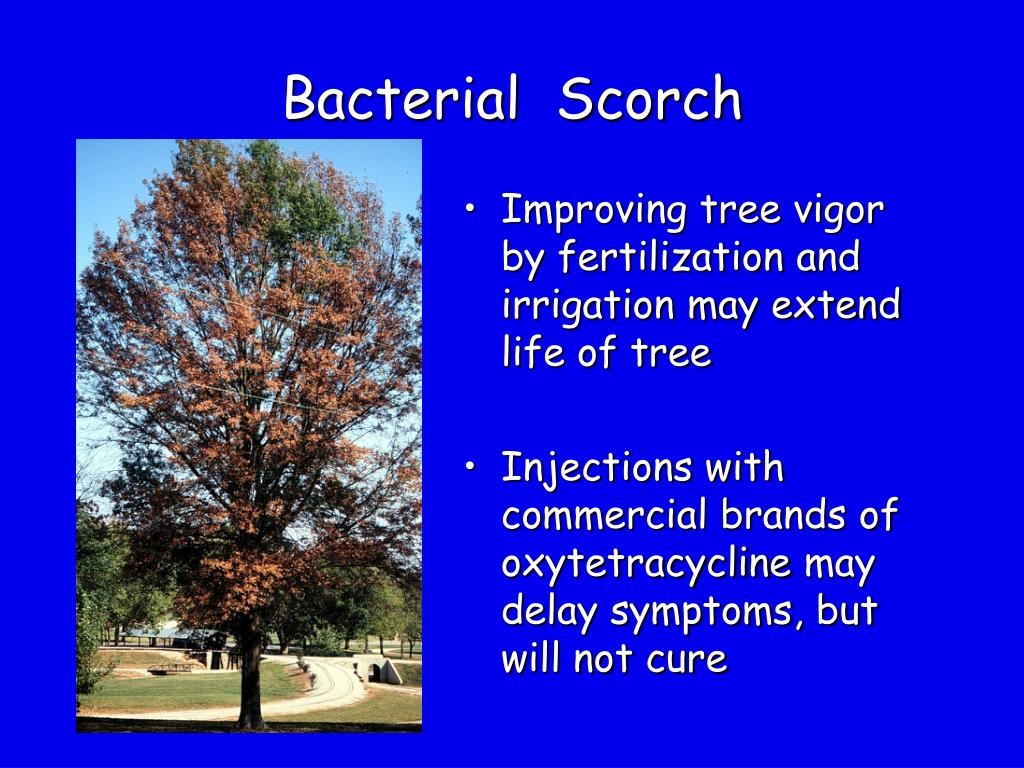 Bacterial Scorch

• Improving tree vigor by fertilization and irrigation may extend life of tree

• Injections with commercial brands of oxytetracycline may delay symptoms, but will not cure